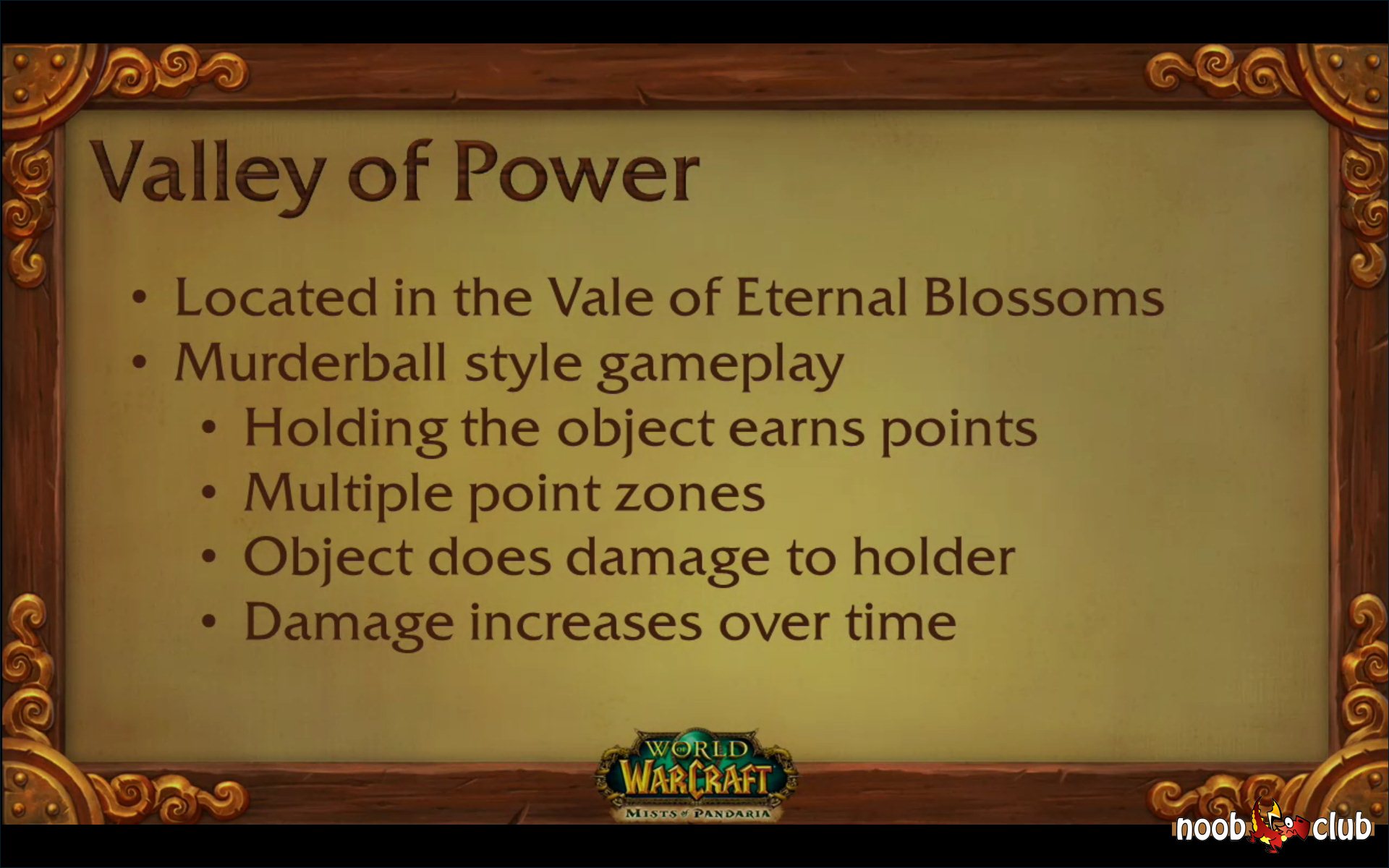 Valley of Power

• Located in the Vale of Eternal Blossoms
• Murderball style gameplay
  • Holding the object earns points
  • Multiple point zones
  • Object does damage to holder
  • Damage increases over time

WORLD OF WARCRAFT
MISTS OF PANDARIA

noob club